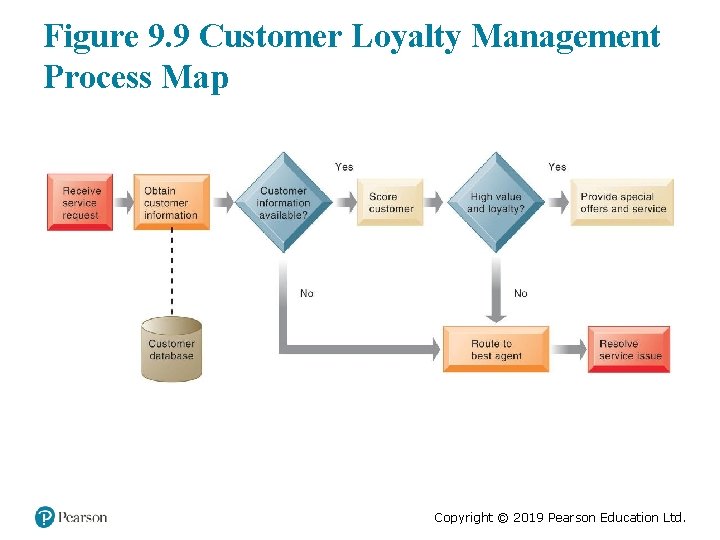 Figure 9.9 Customer Loyalty Management Process Map

Receive service request

Obtain customer information

Customer information available?

Yes

Score customer

High value and loyalty?

Yes

Provide special offers and service

No

No

Customer database

Route to best agent

Resolve service issue

Pearson

Copyright © 2019 Pearson Education Ltd.